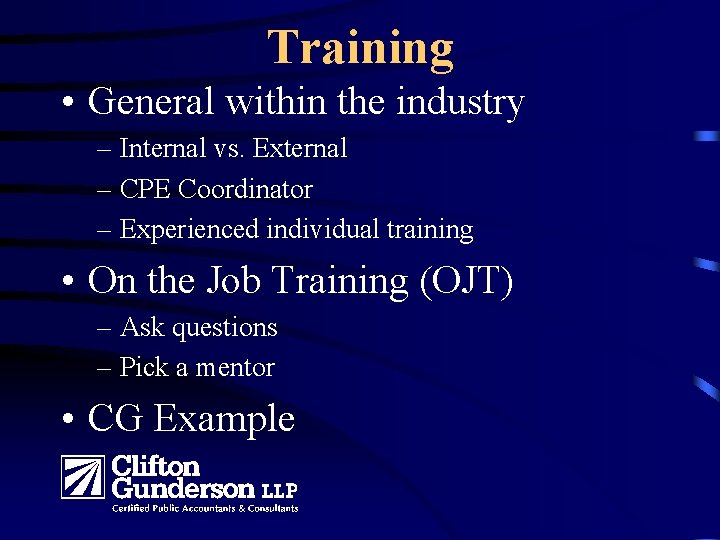 Training

• General within the industry
– Internal vs. External
– CPE Coordinator
– Experienced individual training

• On the Job Training (OJT)
– Ask questions
– Pick a mentor

• CG Example

Clifton Gunderson LLP
Certified Public Accountants & Consultants